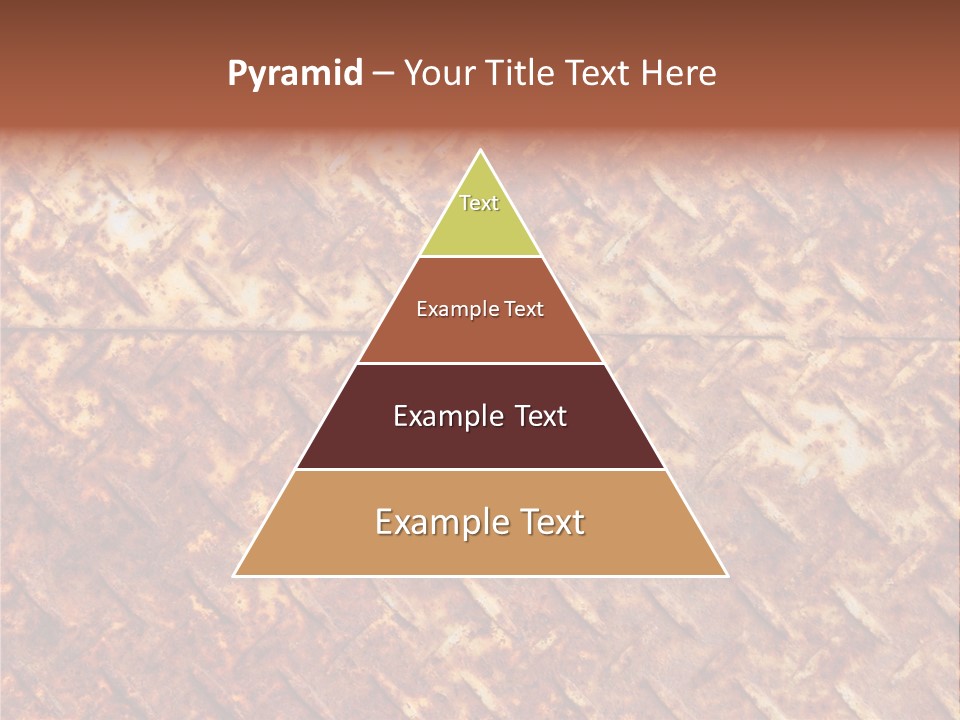 Pyramid – Your Title Text Here

Text

Example Text

Example Text

Example Text